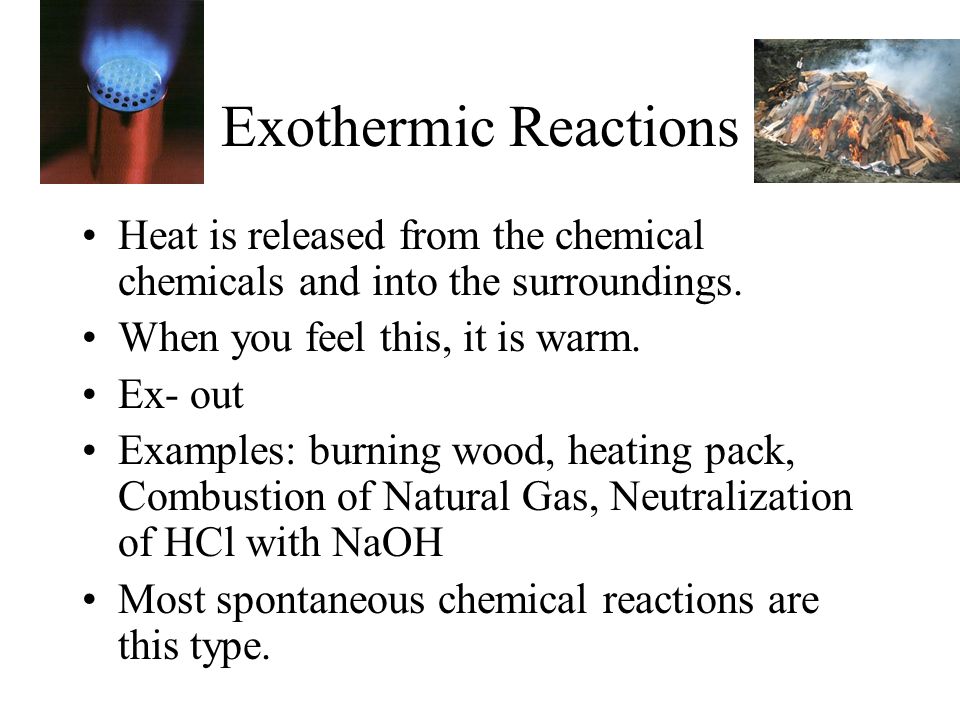 Exothermic Reactions

• Heat is released from the chemical chemicals and into the surroundings.
• When you feel this, it is warm.
• Ex- out
• Examples: burning wood, heating pack, Combustion of Natural Gas, Neutralization of HCl with NaOH
• Most spontaneous chemical reactions are this type.